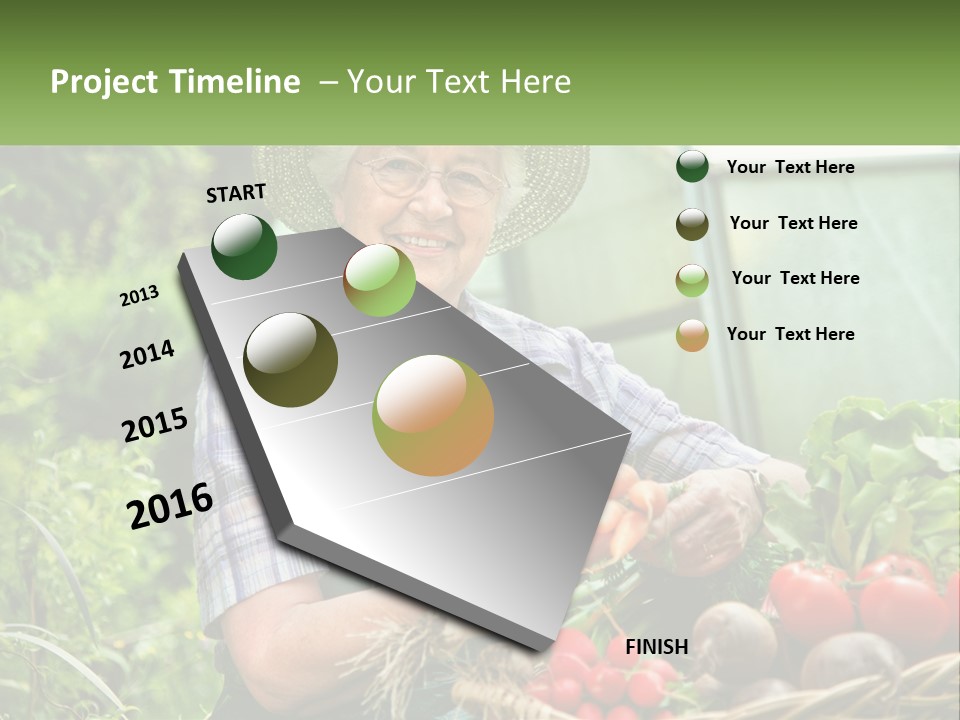 Project Timeline – Your Text Here

START

2013

2014

2015

2016

FINISH

Your Text Here

Your Text Here

Your Text Here

Your Text Here